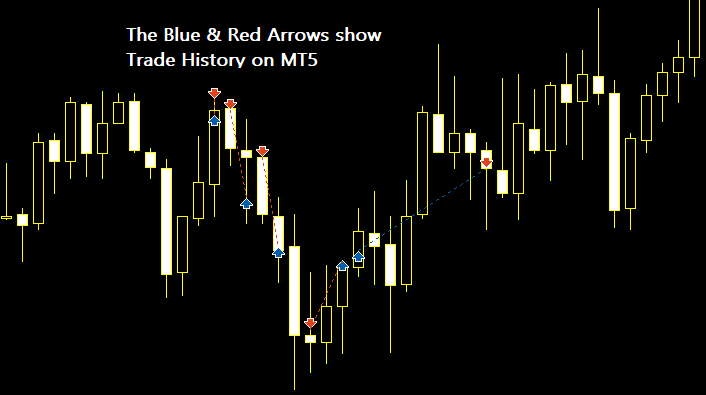 The Blue & Red Arrows show Trade History on MT5